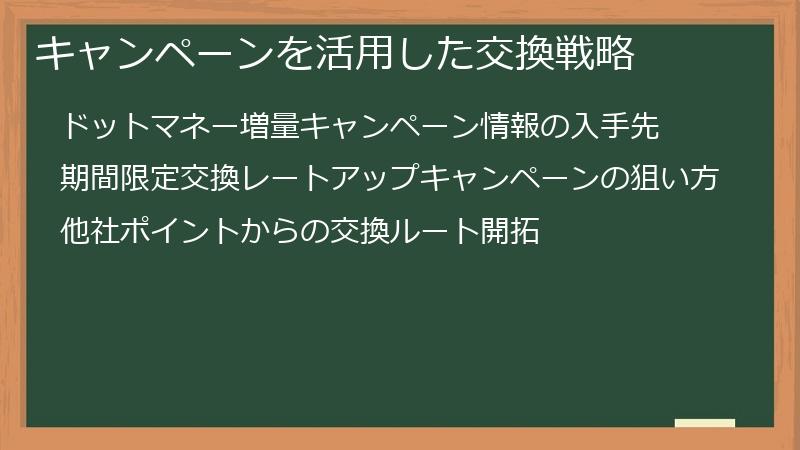 キャンペーンを活用した交換戦略

ドットマネー増量キャンペーン情報の入手先

期間限定交換レートアップキャンペーンの狙い方

他社ポイントからの交換ルート開拓